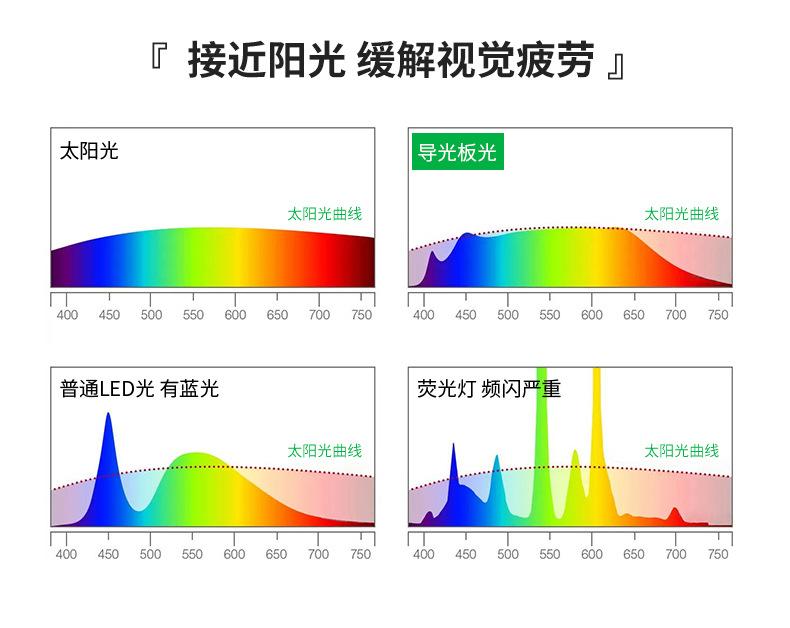 『 接近阳光 缓解视觉疲劳 』

太阳光

太阳光曲线

400 450 500 550 600 650 700 750

导光板光

太阳光曲线

400 450 500 550 600 650 700 750

普通LED光 有蓝光

太阳光曲线

400 450 500 550 600 650 700 750

荧光灯 频闪严重

太阳光曲线

400 450 500 550 600 650 700 750